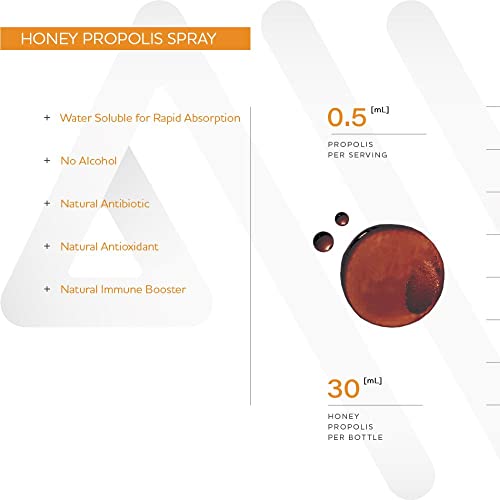 HONEY PROPOLIS SPRAY

+ Water Soluble for Rapid Absorption

+ No Alcohol

+ Natural Antibiotic

+ Natural Antioxidant

+ Natural Immune Booster

0.5 [mL]

PROPOLIS PER SERVING

30 [mL]

HONEY PROPOLIS PER BOTTLE